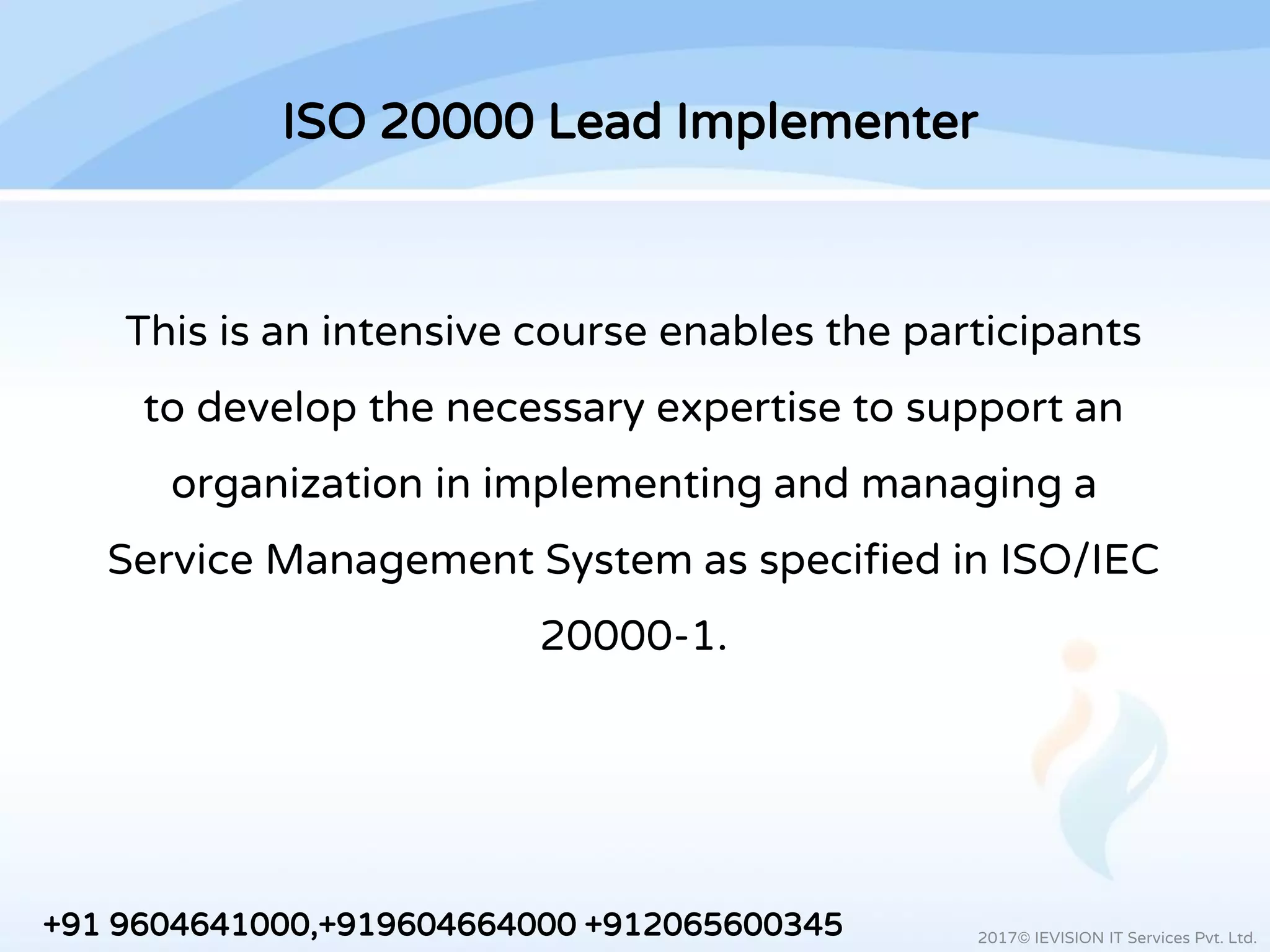 ISO 20000 Lead Implementer

This is an intensive course enables the participants to develop the necessary expertise to support an organization in implementing and managing a Service Management System as specified in ISO/IEC 20000-1.

+91 9604641000,+919604664000 +912065600345

2017© IEVISION IT Services Pvt. Ltd.